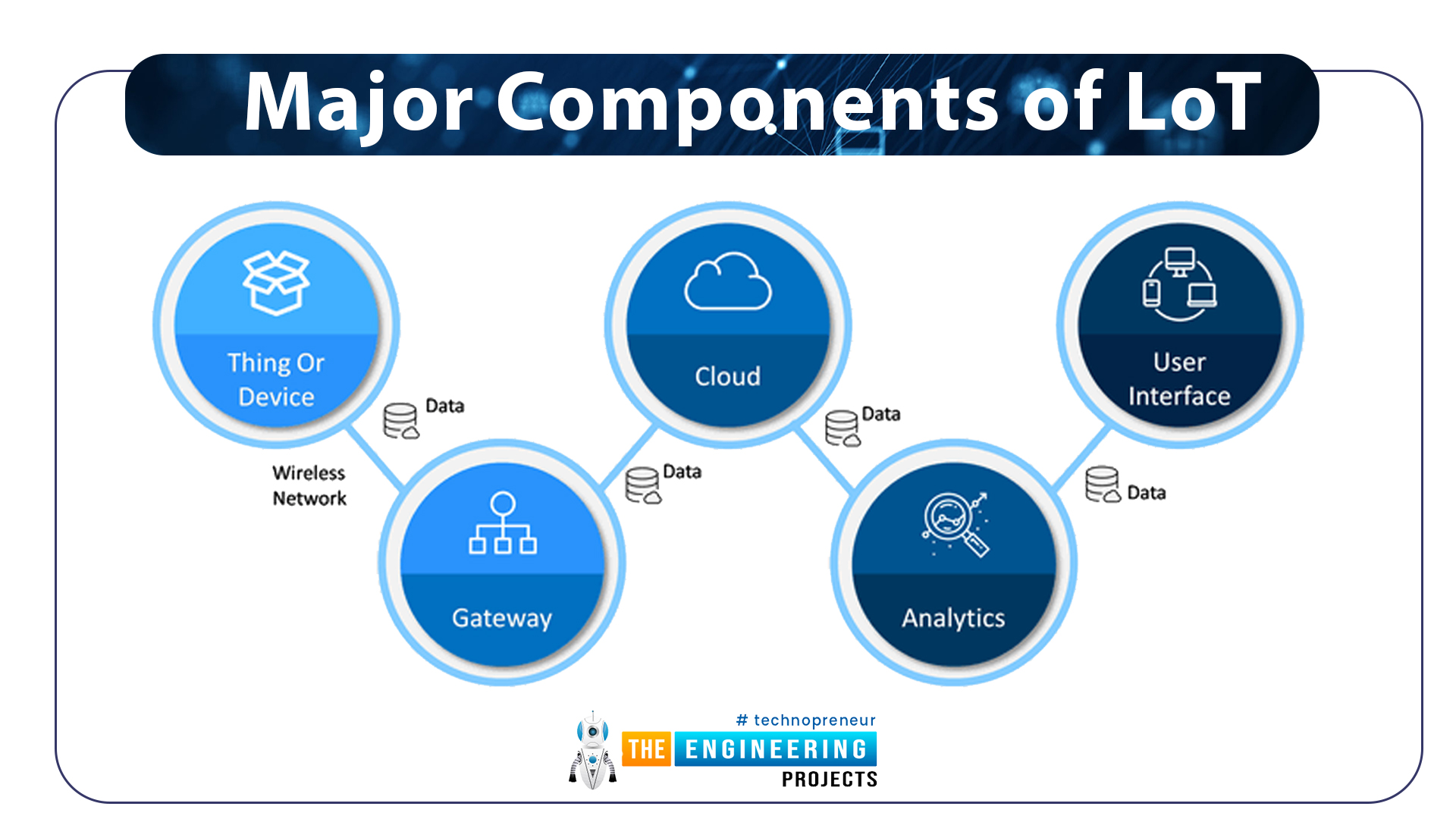 Major Components of LoT

Thing Or Device

Data

Wireless Network

Gateway

Data

Cloud

Data

Analytics

Data

User Interface

# technopreneur
THE ENGINEERING PROJECTS